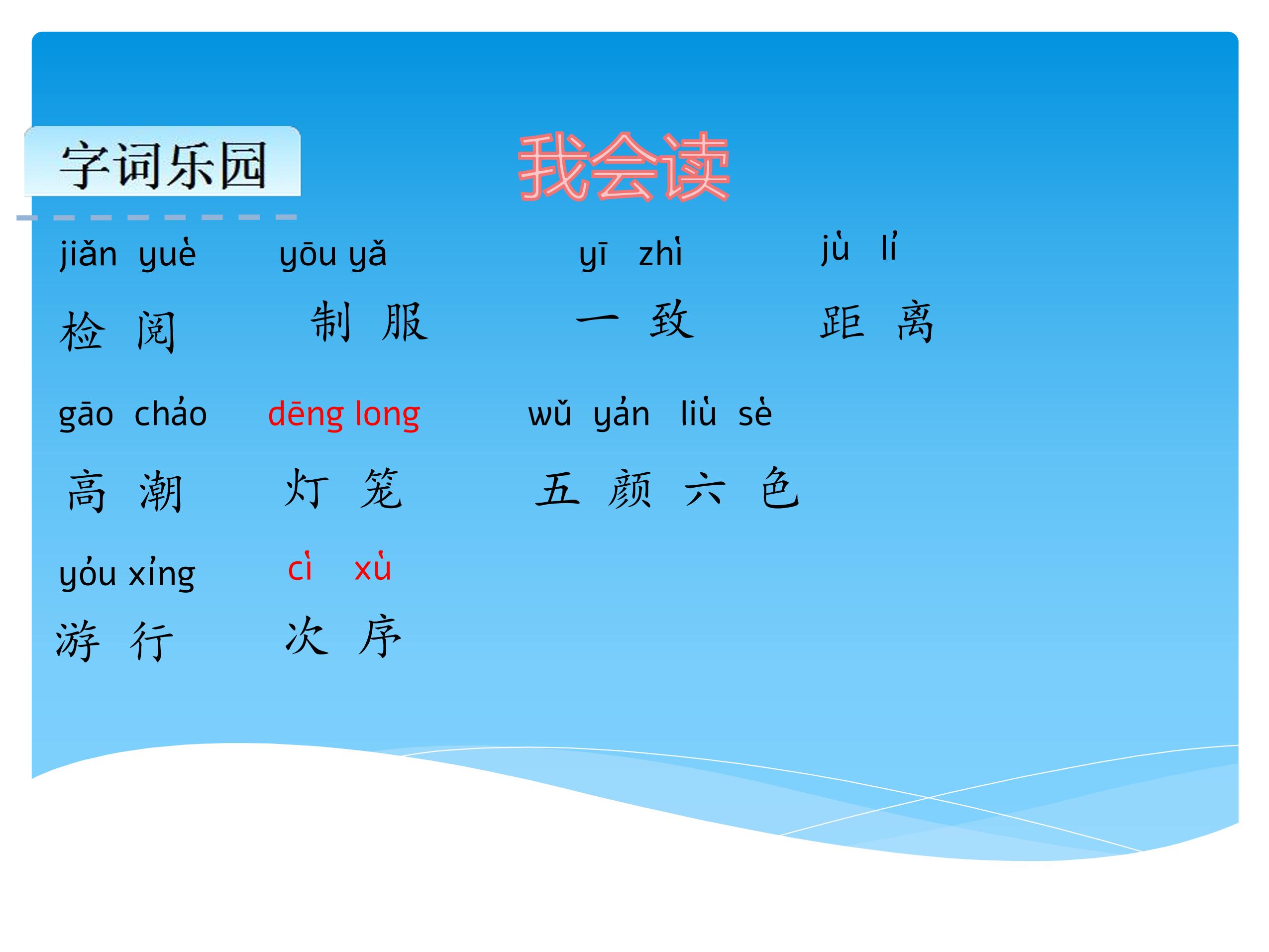 字词乐园

我会读

jiǎn yuè　yōu yǎ　yī zhì　jù lí
检 阅　制 服　一 致　距 离

gāo cháo　dēng long　wǔ yán liù sè
高 潮　灯 笼　五 颜 六 色

yóu xíng　cì xù
游 行　次 序